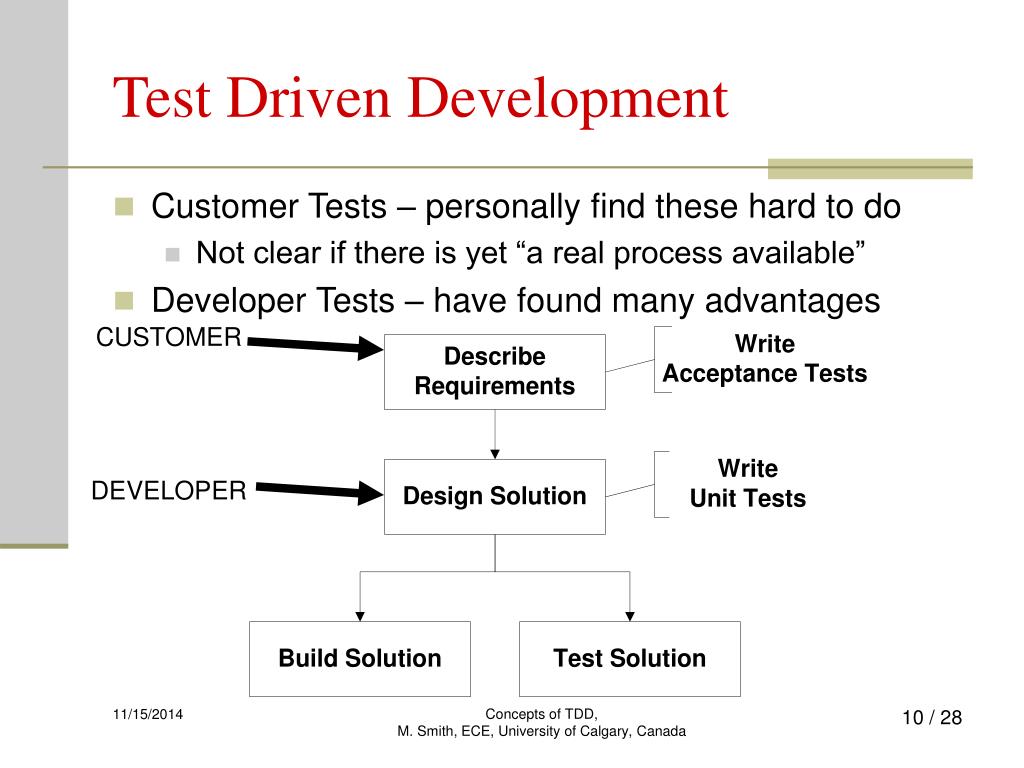 Test Driven Development

Customer Tests – personally find these hard to do

Not clear if there is yet “a real process available”

Developer Tests – have found many advantages

CUSTOMER

Describe Requirements

Write Acceptance Tests

DEVELOPER

Design Solution

Write Unit Tests

Build Solution

Test Solution

11/15/2014

Concepts of TDD, M. Smith, ECE, University of Calgary, Canada

10 / 28